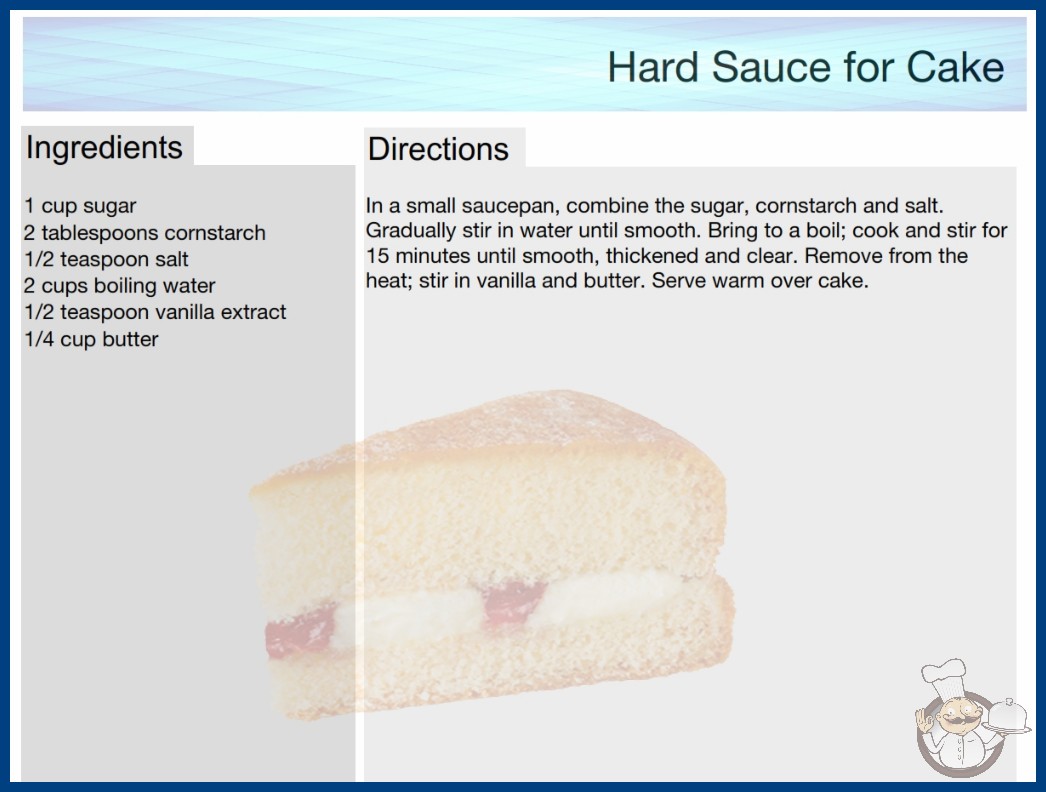 Hard Sauce for Cake

Ingredients

1 cup sugar
2 tablespoons cornstarch
1/2 teaspoon salt
2 cups boiling water
1/2 teaspoon vanilla extract
1/4 cup butter

Directions

In a small saucepan, combine the sugar, cornstarch and salt. Gradually stir in water until smooth. Bring to a boil; cook and stir for 15 minutes until smooth, thickened and clear. Remove from the heat; stir in vanilla and butter. Serve warm over cake.